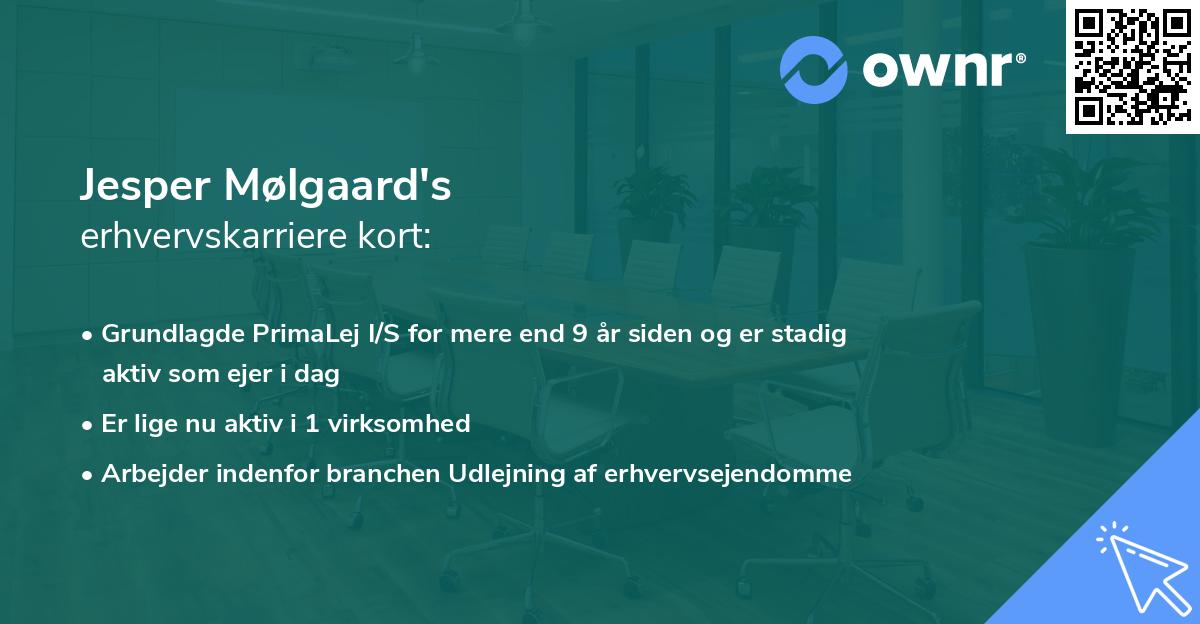 ownr®

Jesper Mølgaard's
erhvervskarriere kort:

• Grundlagde PrimaLej I/S for mere end 9 år siden og er stadig aktiv som ejer i dag
• Er lige nu aktiv i 1 virksomhed
• Arbejder indenfor branchen Udlejning af erhvervsejendomme